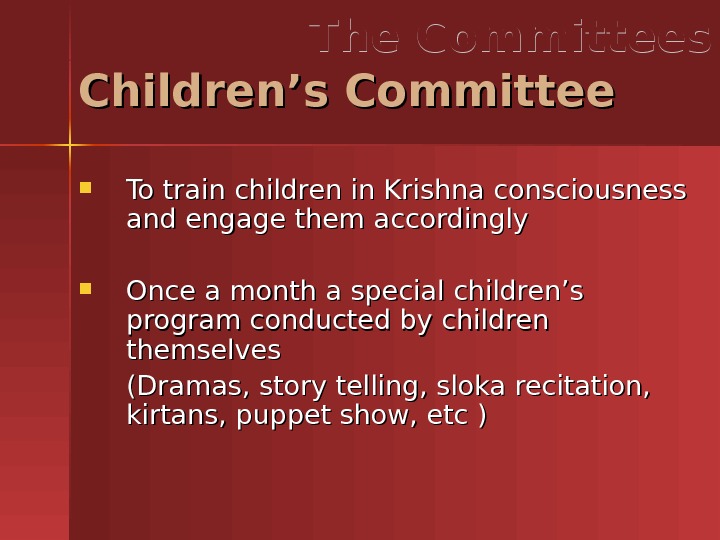 The Committees

Children’s Committee

To train children in Krishna consciousness and engage them accordingly

Once a month a special children’s program conducted by children themselves

(Dramas, story telling, sloka recitation, kirtans, puppet show, etc )